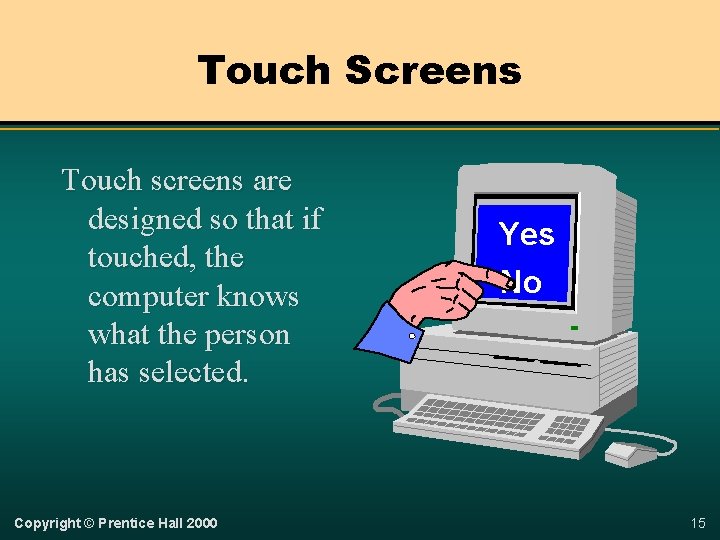 Touch Screens

Touch screens are designed so that if touched, the computer knows what the person has selected.

Yes
No

Copyright © Prentice Hall 2000

15